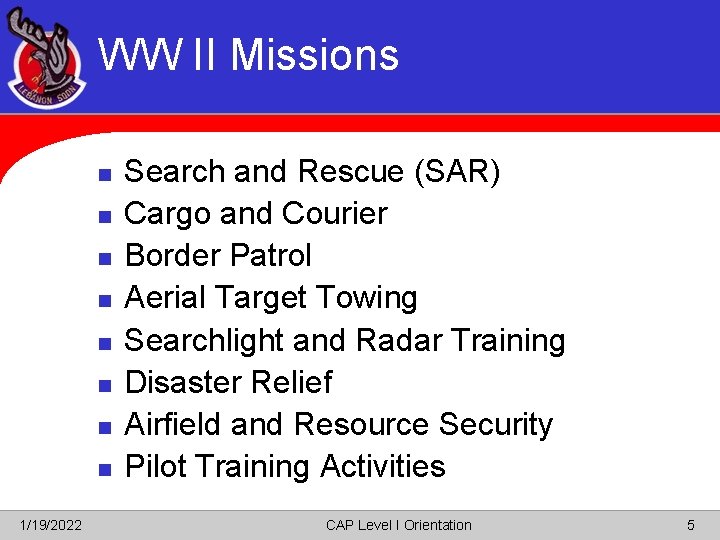 LEBANON SQDN

WW II Missions

- Search and Rescue (SAR)
- Cargo and Courier
- Border Patrol
- Aerial Target Towing
- Searchlight and Radar Training
- Disaster Relief
- Airfield and Resource Security
- Pilot Training Activities

1/19/2022

CAP Level I Orientation

5